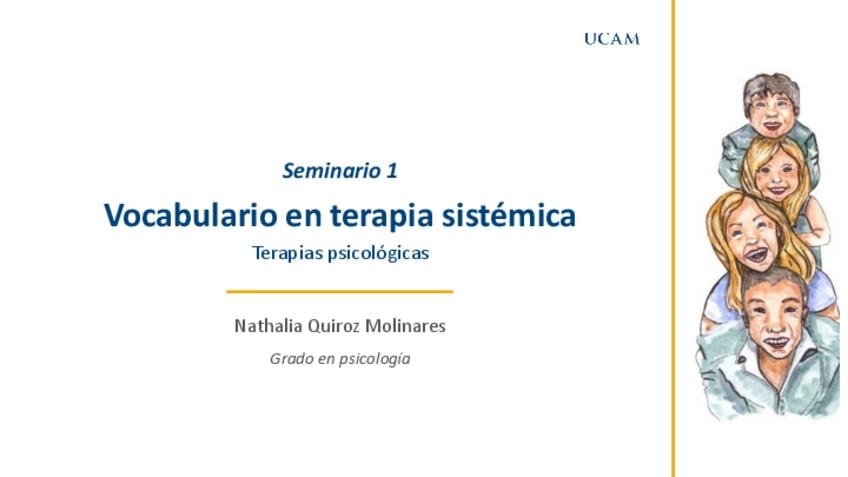 UCAM

Seminario 1

Vocabulario en terapia sistémica

Terapias psicológicas

Nathalia Quiroz Molinares

Grado en psicología